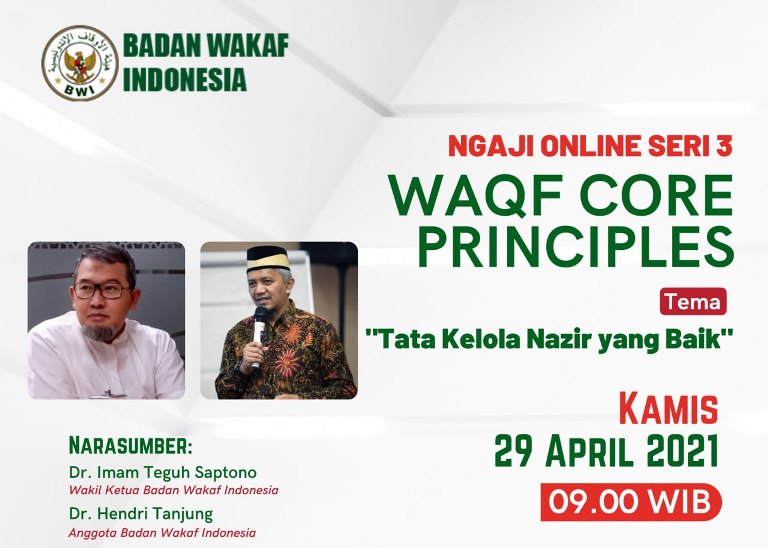 هيئة الأوقاف الإندونيسية
BWI
BADAN WAKAF INDONESIA

NGAJI ONLINE SERI 3
WAQF CORE PRINCIPLES

Tema
"Tata Kelola Nazir yang Baik"

KAMIS
29 APRIL 2021
09.00 WIB

NARASUMBER:
Dr. Imam Teguh Saptono
Wakil Ketua Badan Wakaf Indonesia
Dr. Hendri Tanjung
Anggota Badan Wakaf Indonesia